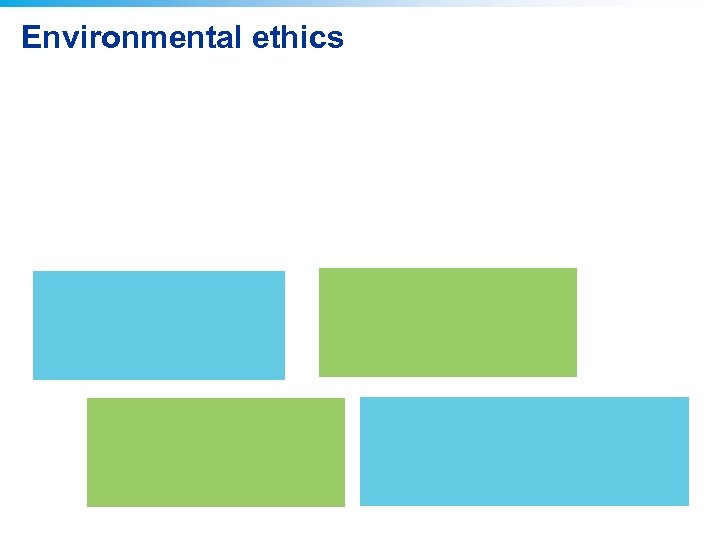 Environmental ethics